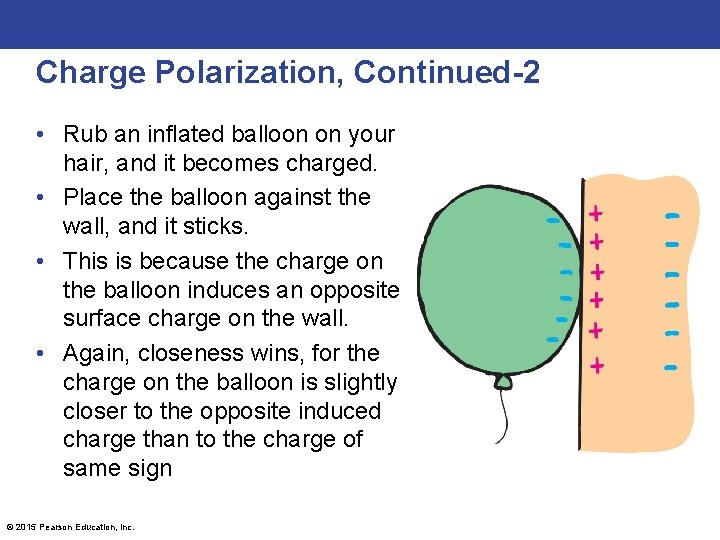 Charge Polarization, Continued-2

• Rub an inflated balloon on your hair, and it becomes charged.

• Place the balloon against the wall, and it sticks.

• This is because the charge on the balloon induces an opposite surface charge on the wall.

• Again, closeness wins, for the charge on the balloon is slightly closer to the opposite induced charge than to the charge of same sign

− − − − − −
+ + + + + +
− − − − − −

© 2015 Pearson Education, Inc.